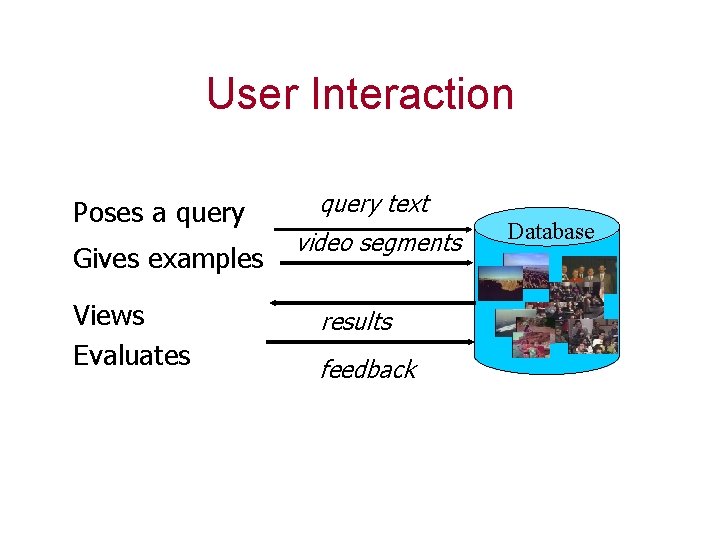 User Interaction

Poses a query

Gives examples

Views

Evaluates

query text

video segments

results

feedback

Database